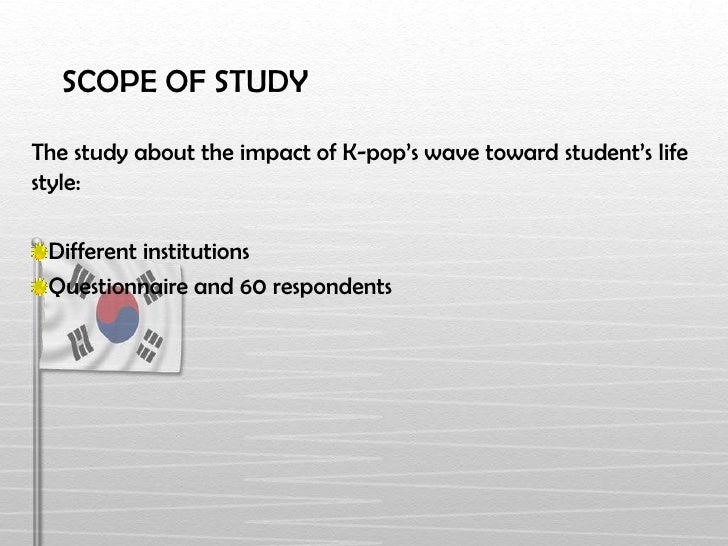 SCOPE OF STUDY

The study about the impact of K-pop's wave toward student's life style:

Different institutions
Questionnaire and 60 respondents